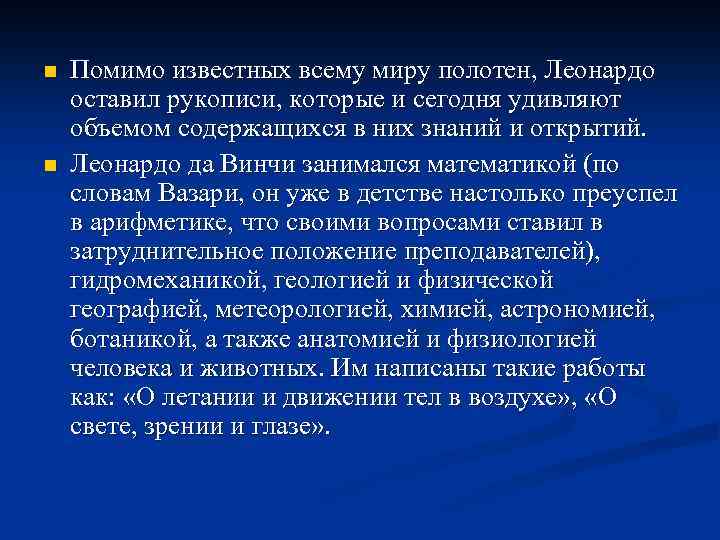 Помимо известных всему миру полотен, Леонардо оставил рукописи, которые и сегодня удивляют объемом содержащихся в них знаний и открытий.

Леонардо да Винчи занимался математикой (по словам Вазари, он уже в детстве настолько преуспел в арифметике, что своими вопросами ставил в затруднительное положение преподавателей), гидромеханикой, геологией и физической географией, метеорологией, химией, астрономией, ботаникой, а также анатомией и физиологией человека и животных. Им написаны такие работы как: «О летании и движении тел в воздухе», «О свете, зрении и глазе».